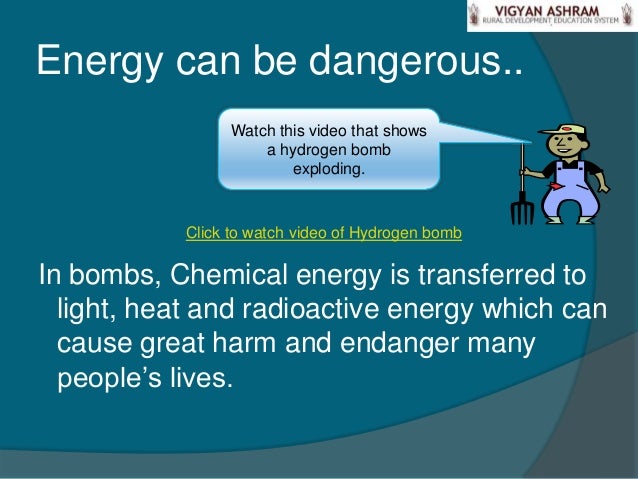 VIGYAN ASHRAM
RURAL DEVELOPMENT EDUCATION SYSTEM

Energy can be dangerous..

Watch this video that shows a hydrogen bomb exploding.

Click to watch video of Hydrogen bomb

In bombs, Chemical energy is transferred to light, heat and radioactive energy which can cause great harm and endanger many people's lives.